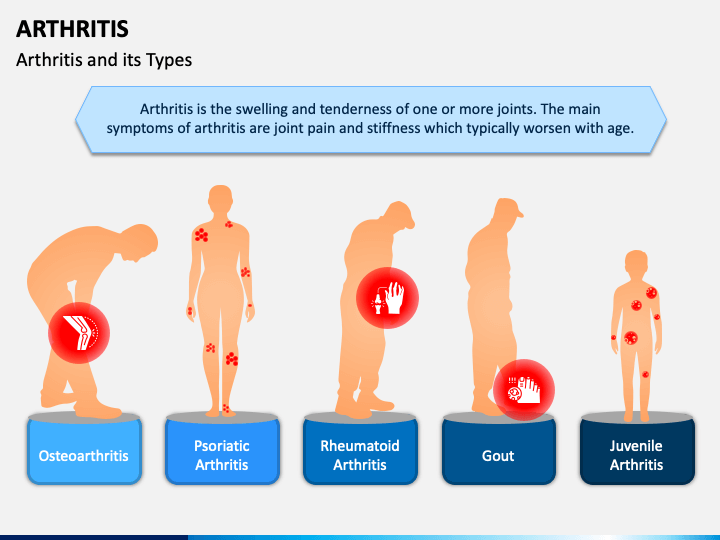 ARTHRITIS

Arthritis and its Types

Arthritis is the swelling and tenderness of one or more joints. The main symptoms of arthritis are joint pain and stiffness which typically worsen with age.

Osteoarthritis

Psoriatic Arthritis

Rheumatoid Arthritis

Gout

Juvenile Arthritis